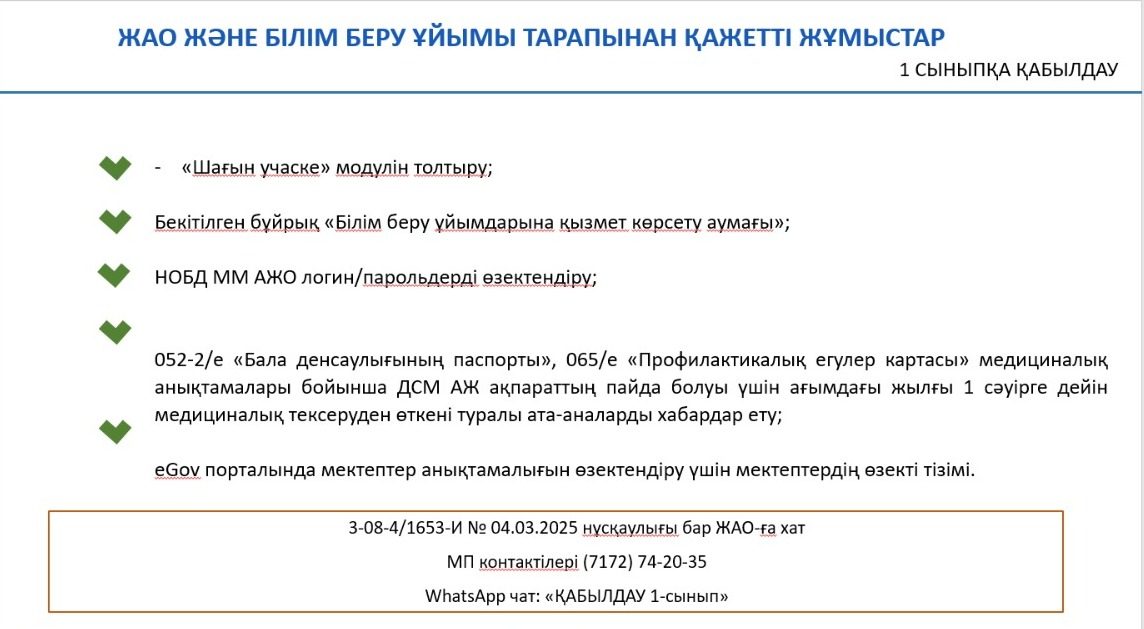 ЖАО ЖӘНЕ БІЛІМ БЕРУ ҰЙЫМЫ ТАРАПЫНАН ҚАЖЕТТІ ЖҰМЫСТАР

1 СЫНЫПҚА ҚАБЫЛДАУ

- «Шағын учаске» модулін толтыру;

Бекітілген бұйрық «Білім беру ұйымдарына қызмет көрсету аумағы»;

НОБД ММ АЖО логин/парольдерді өзектендіру;

052-2/е «Бала денсаулығының паспорты», 065/е «Профилактикалық егулер картасы» медициналық анықтамалары бойынша ДСМ АЖ ақпараттың пайда болуы үшін ағымдағы жылғы 1 сәуірге дейін медициналық тексеруден өткені туралы ата-аналарды хабардар ету;

eGov порталында мектептер анықтамалығын өзектендіру үшін мектептердің өзекті тізімі.

3-08-4/1653-И № 04.03.2025 нұсқаулығы бар ЖАО-ға хат

МП контактілері (7172) 74-20-35

WhatsApp чат: «ҚАБЫЛДАУ 1-сынып»